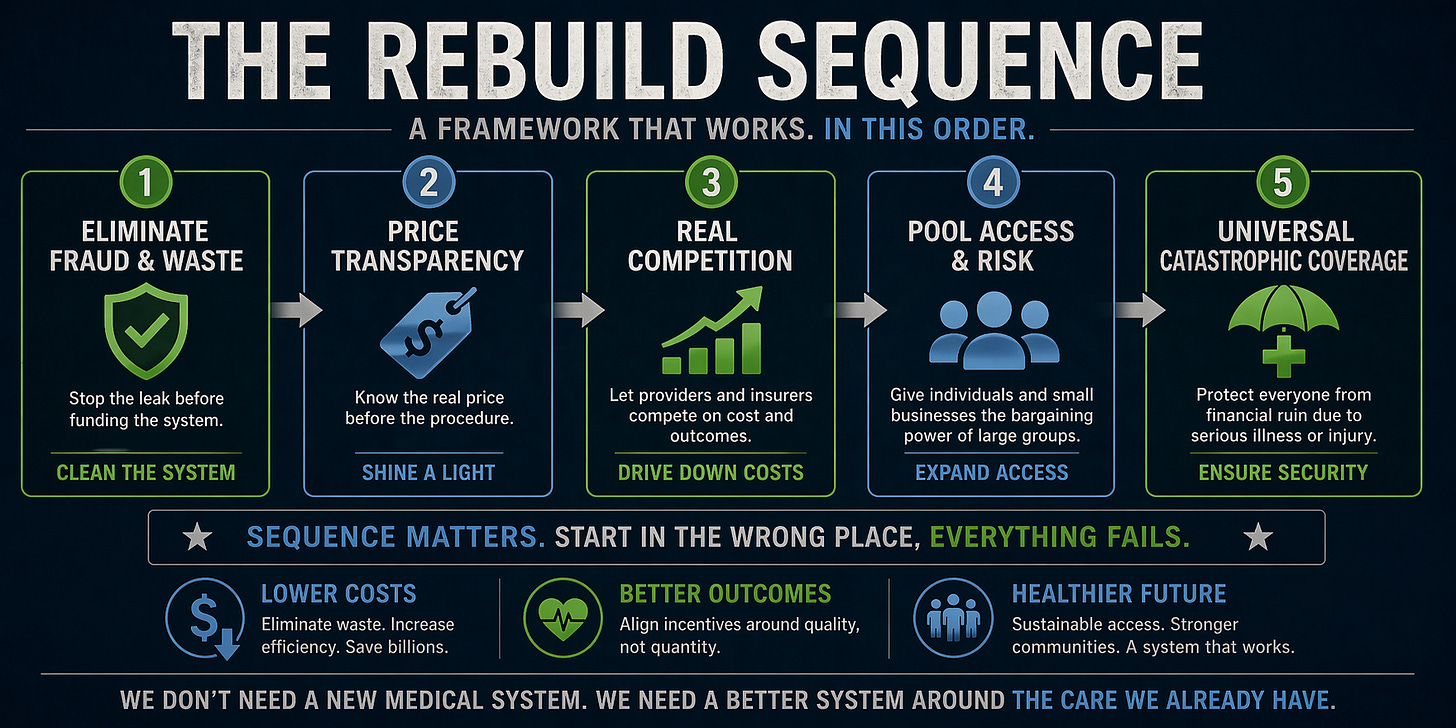 THE REBUILD SEQUENCE

A FRAMEWORK THAT WORKS. IN THIS ORDER.

1
ELIMINATE FRAUD & WASTE
Stop the leak before funding the system.
CLEAN THE SYSTEM

2
PRICE TRANSPARENCY
$
Know the real price before the procedure.
SHINE A LIGHT

3
REAL COMPETITION
Let providers and insurers compete on cost and outcomes.
DRIVE DOWN COSTS

4
POOL ACCESS & RISK
Give individuals and small businesses the bargaining power of large groups.
EXPAND ACCESS

5
UNIVERSAL CATASTROPHIC COVERAGE
Protect everyone from financial ruin due to serious illness or injury.
ENSURE SECURITY

SEQUENCE MATTERS. START IN THE WRONG PLACE, EVERYTHING FAILS.

$
LOWER COSTS
Eliminate waste. Increase efficiency. Save billions.

BETTER OUTCOMES
Align incentives around quality, not quantity.

HEALTHIER FUTURE
Sustainable access. Stronger communities. A system that works.

WE DON'T NEED A NEW MEDICAL SYSTEM. WE NEED A BETTER SYSTEM AROUND THE CARE WE ALREADY HAVE.